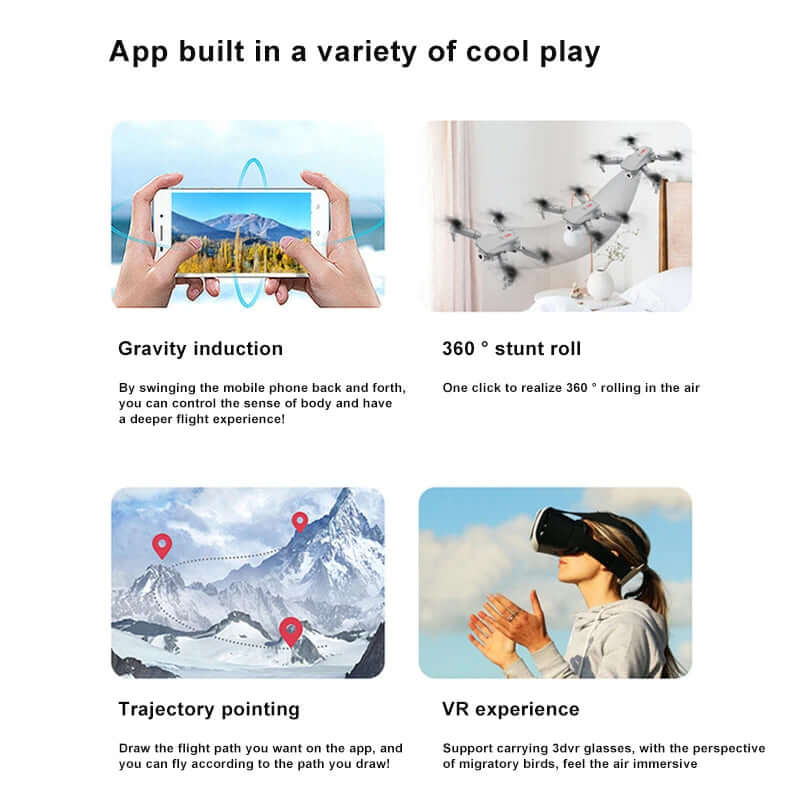 App built in a variety of cool play

Gravity induction

By swinging the mobile phone back and forth, you can control the sense of body and have a deeper flight experience!

360 ° stunt roll

One click to realize 360 ° rolling in the air

Trajectory pointing

Draw the flight path you want on the app, and you can fly according to the path you draw!

VR experience

Support carrying 3dvr glasses, with the perspective of migratory birds, feel the air immersive